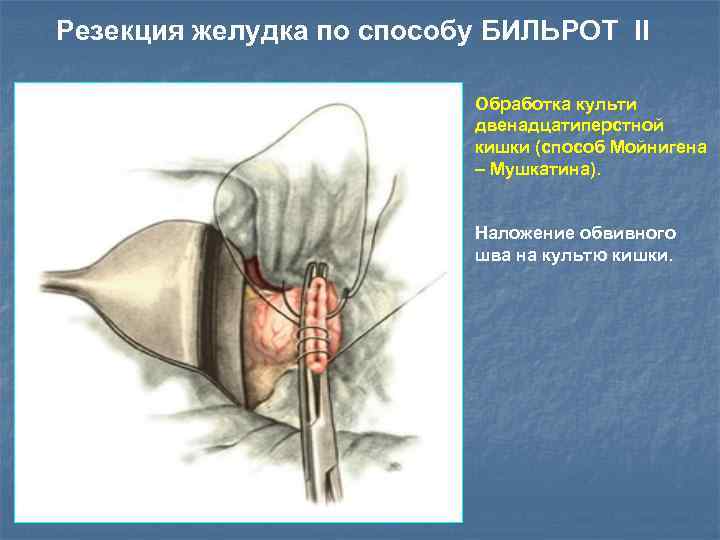 Резекция желудка по способу БИЛЬРОТ II

Обработка культи двенадцатиперстной кишки (способ Мойнигена – Мушкатина).

Наложение обвивного шва на культю кишки.